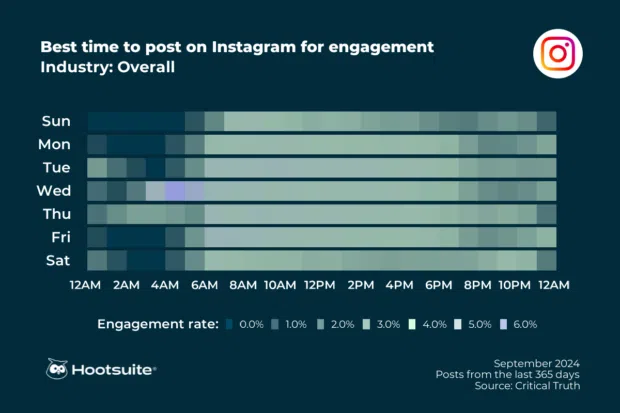 Best time to post on Instagram for engagement
Industry: Overall

Sun
Mon
Tue
Wed
Thu
Fri
Sat

12AM 2AM 4AM 6AM 8AM 10AM 12PM 2PM 4PM 6PM 8PM 10PM 12AM

Engagement rate: 0.0% 1.0% 2.0% 3.0% 4.0% 5.0% 6.0%

Hootsuite®

September 2024
Posts from the last 365 days
Source: Critical Truth